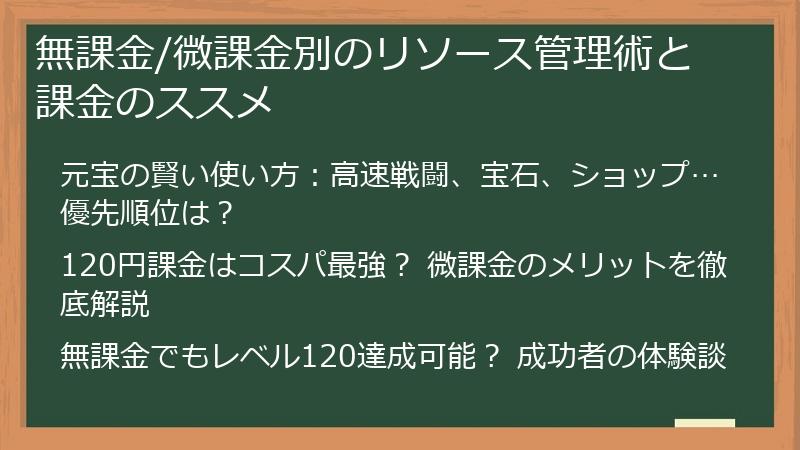 無課金/微課金別のリソース管理術と課金のススメ

元宝の賢い使い方：高速戦闘、宝石、ショップ…優先順位は？

120円課金はコスパ最強？ 微課金のメリットを徹底解説

無課金でもレベル120達成可能？ 成功者の体験談